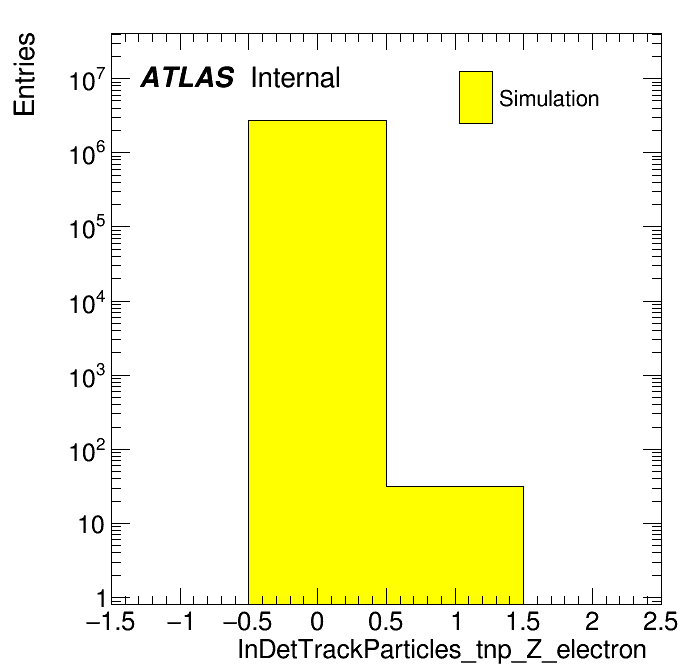 Entries

ATLAS Internal

Simulation

$10^7$
$10^6$
$10^5$
$10^4$
$10^3$
$10^2$
10
1

−1.5 −1 −0.5 0 0.5 1 1.5 2 2.5

InDetTrackParticles_tnp_Z_electron